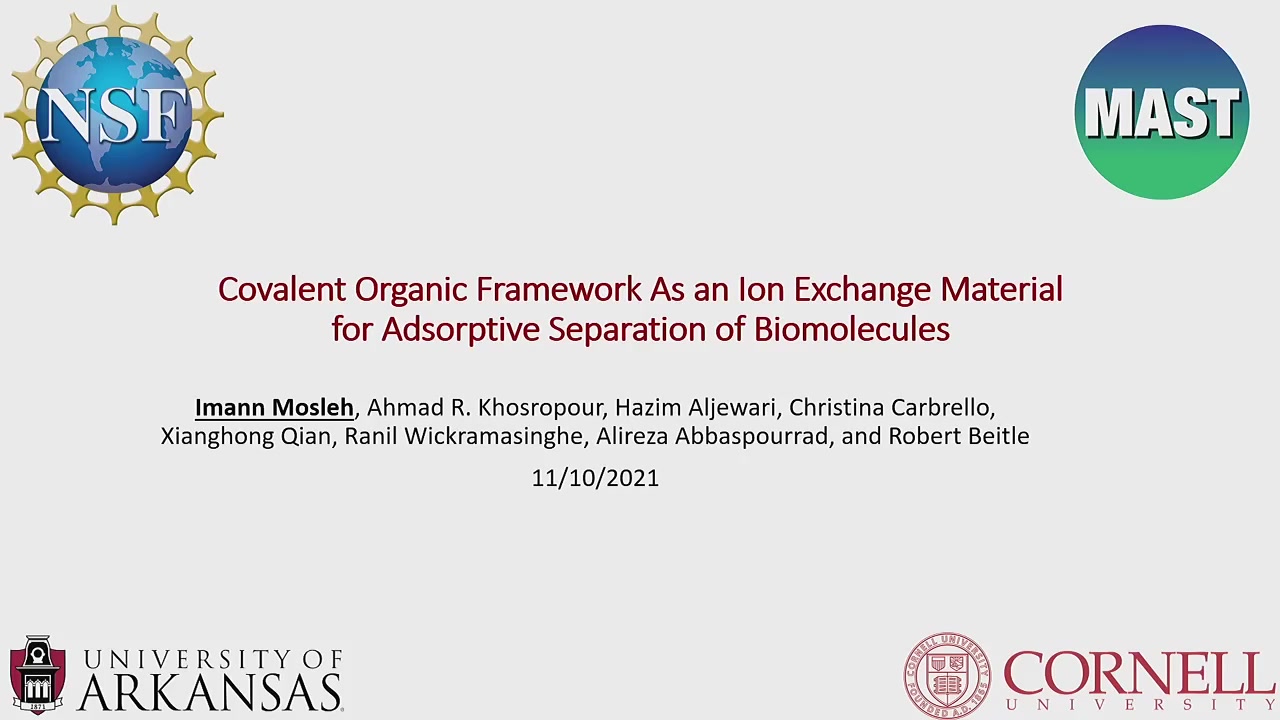 NSF

MAST

Covalent Organic Framework As an Ion Exchange Material for Adsorptive Separation of Biomolecules

Imann Mosleh, Ahmad R. Khosropour, Hazim Aljewari, Christina Carbrello, Xianghong Qian, Ranil Wickramasinghe, Alireza Abbaspourrad, and Robert Beitle

11/10/2021

1871

UNIVERSITY OF ARKANSAS

CORNELL UNIVERSITY FOUNDED A.D. 1865

CORNELL UNIVERSITY